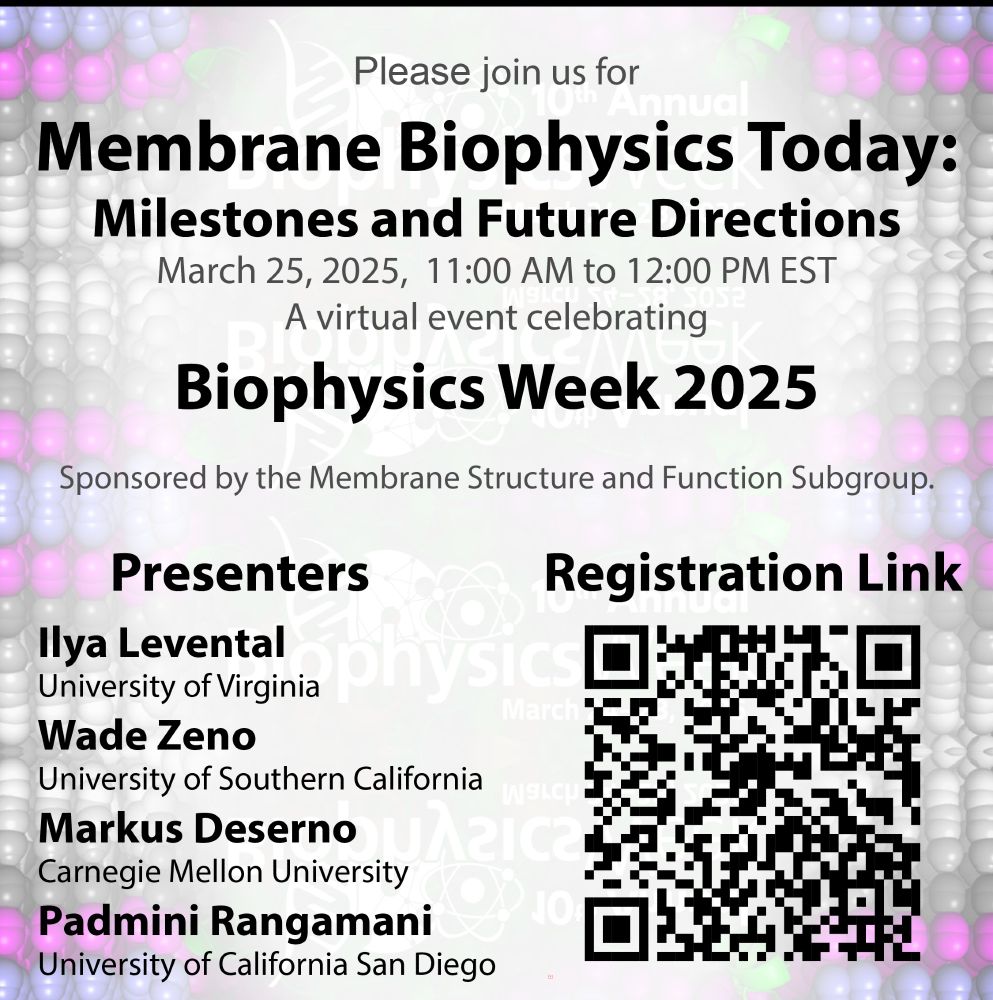 Please join us for

Membrane Biophysics Today: Milestones and Future Directions

March 25, 2025, 11:00 AM to 12:00 PM EST

A virtual event celebrating

Biophysics Week 2025

Sponsored by the Membrane Structure and Function Subgroup.

Presenters

Ilya Levental
University of Virginia

Wade Zeno
University of Southern California

Markus Deserno
Carnegie Mellon University

Padmini Rangamani
University of California San Diego

Registration Link